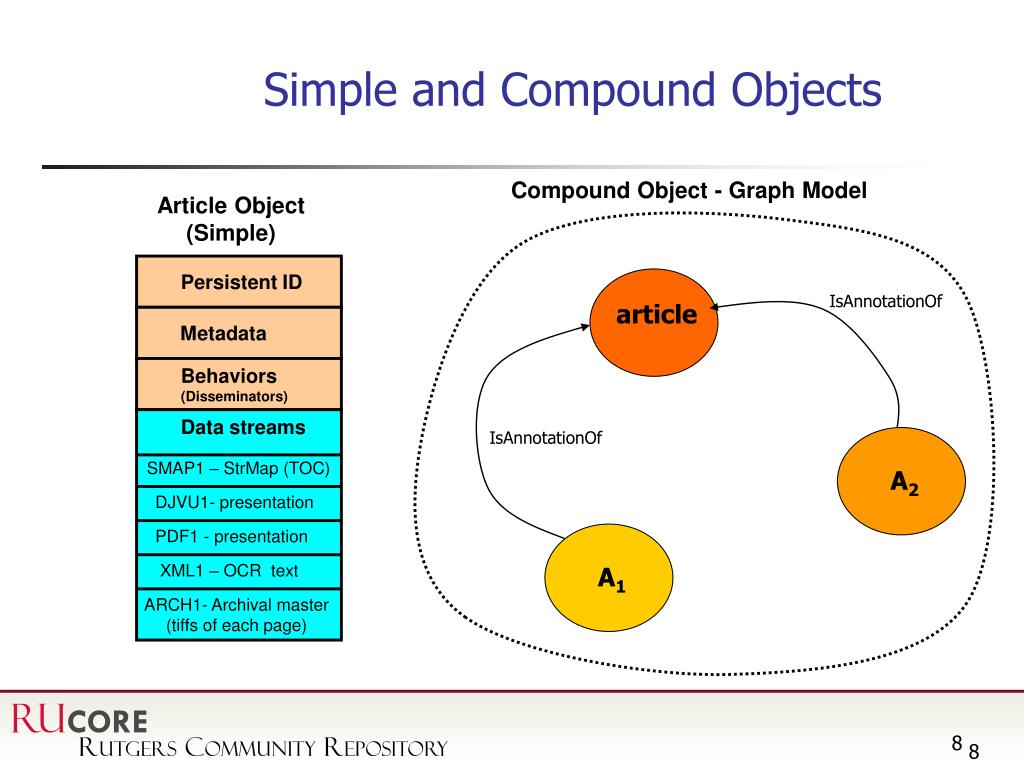 Simple and Compound Objects

Article Object (Simple)

Persistent ID

Metadata

Behaviors (Disseminators)

Data streams

SMAP1 – StrMap (TOC)

DJVU1- presentation

PDF1 - presentation

XML1 – OCR text

ARCH1- Archival master (tiffs of each page)

Compound Object - Graph Model

article

IsAnnotationOf

IsAnnotationOf

$A_2$

$A_1$

RUCORE
Rutgers Community Repository

8 8